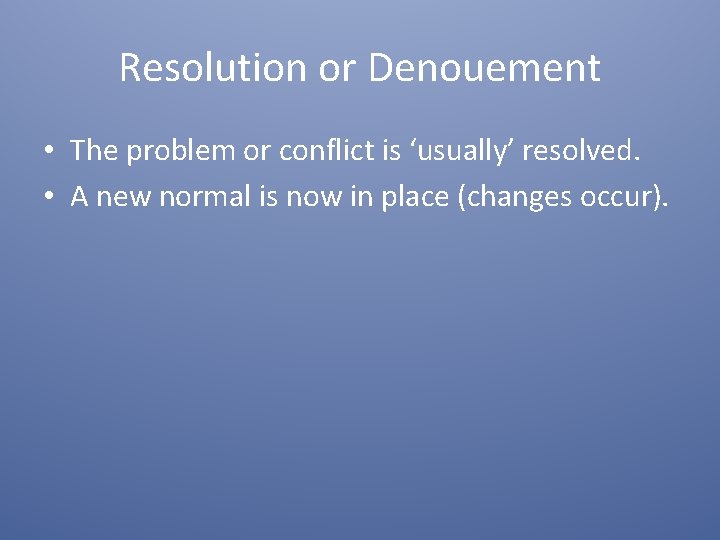 Resolution or Denouement

• The problem or conflict is ‘usually’ resolved.
• A new normal is now in place (changes occur).